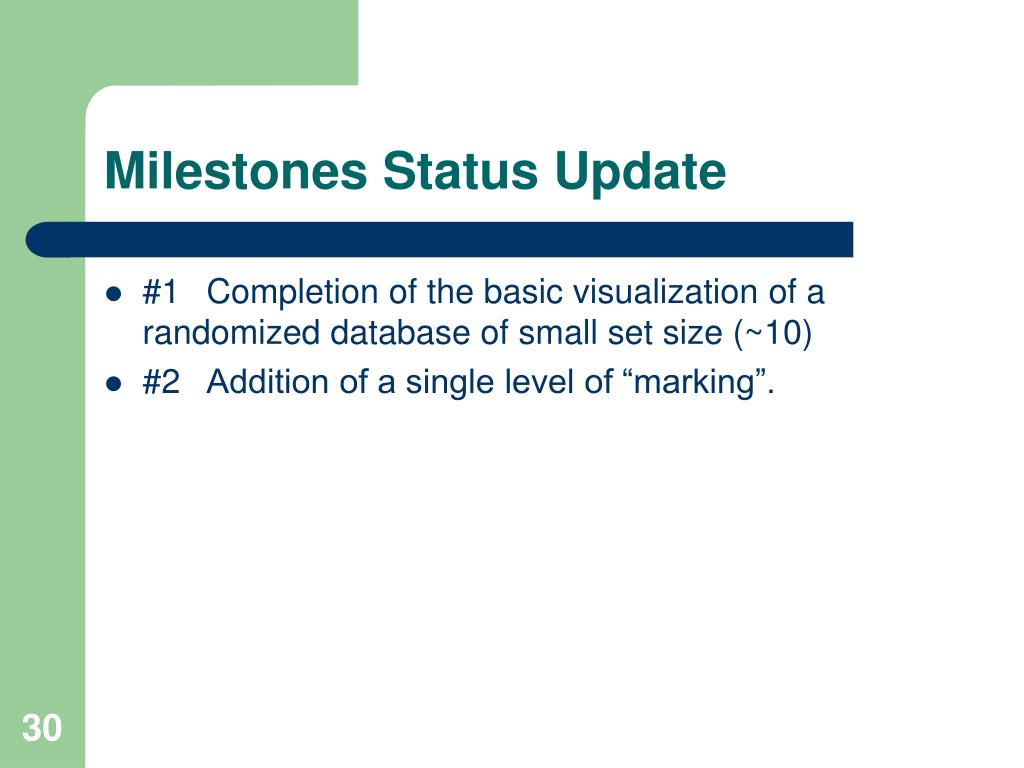 Milestones Status Update

- #1 Completion of the basic visualization of a randomized database of small set size (~10)
- #2 Addition of a single level of “marking”.

30